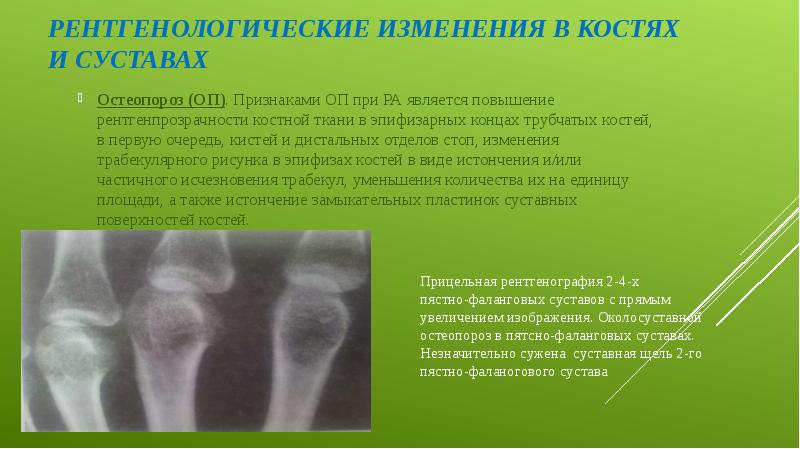 РЕНТГЕНОЛОГИЧЕСКИЕ ИЗМЕНЕНИЯ В КОСТЯХ И СУСТАВАХ

Остеопороз (ОП). Признаками ОП при РА является повышение рентгенпрозрачности костной ткани в эпифизарных концах трубчатых костей, в первую очередь, кистей и дистальных отделов стоп, изменения трабекулярного рисунка в эпифизах костей в виде истончения и/или частичного исчезновения трабекул, уменьшения количества их на единицу площади, а также истончение замыкательных пластинок суставных поверхностей костей.

Прицельная рентгенография 2-4-х пястно-фаланговых суставов с прямым увеличением изображения. Околосуставной остеопороз в пятсно-фаланговых суставах. Незначительно сужена суставная щель 2-го пястно-фаланогового сустава